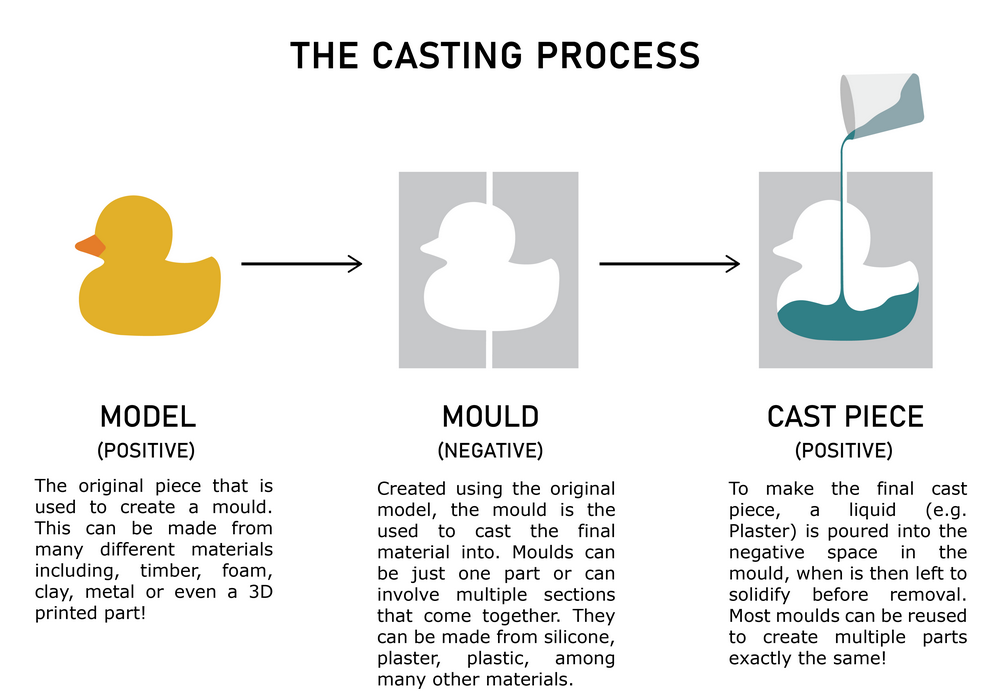 THE CASTING PROCESS

MODEL
(POSITIVE)

The original piece that is used to create a mould. This can be made from many different materials including, timber, foam, clay, metal or even a 3D printed part!

MOULD
(NEGATIVE)

Created using the original model, the mould is the used to cast the final material into. Moulds can be just one part or can involve multiple sections that come together. They can be made from silicone, plaster, plastic, among many other materials.

CAST PIECE
(POSITIVE)

To make the final cast piece, a liquid (e.g. Plaster) is poured into the negative space in the mould, when is then left to solidify before removal. Most moulds can be reused to create multiple parts exactly the same!